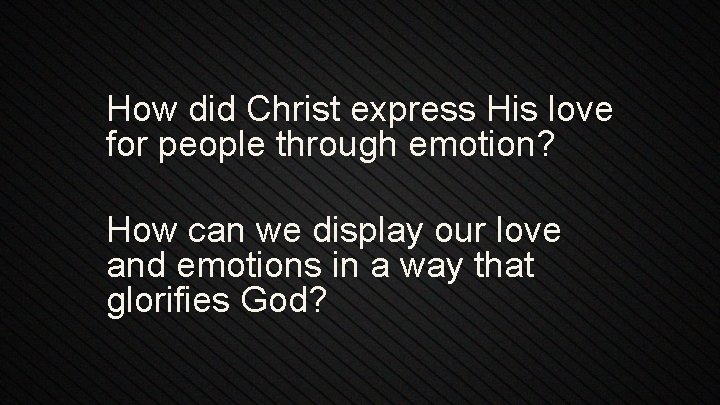 How did Christ express His love for people through emotion?

How can we display our love and emotions in a way that glorifies God?